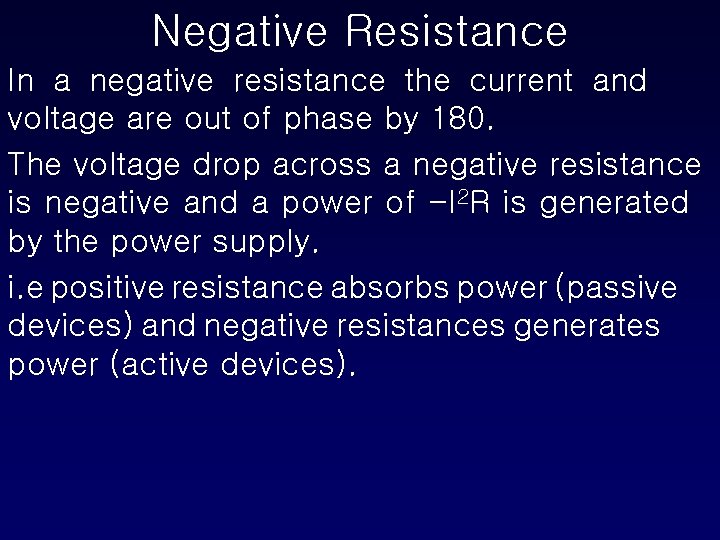 Negative Resistance

In a negative resistance the current and voltage are out of phase by 180.

The voltage drop across a negative resistance is negative and a power of $-I^2R$ is generated by the power supply.

i.e positive resistance absorbs power (passive devices) and negative resistances generates power (active devices).